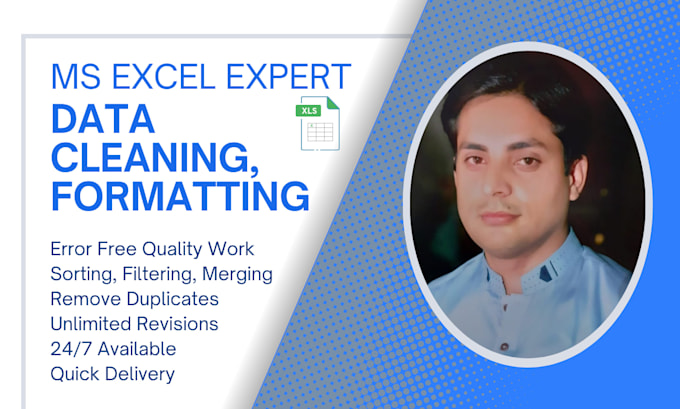 MS EXCEL EXPERT
DATA CLEANING, FORMATTING

XLS

Error Free Quality Work
Sorting, Filtering, Merging
Remove Duplicates
Unlimited Revisions
24/7 Available
Quick Delivery